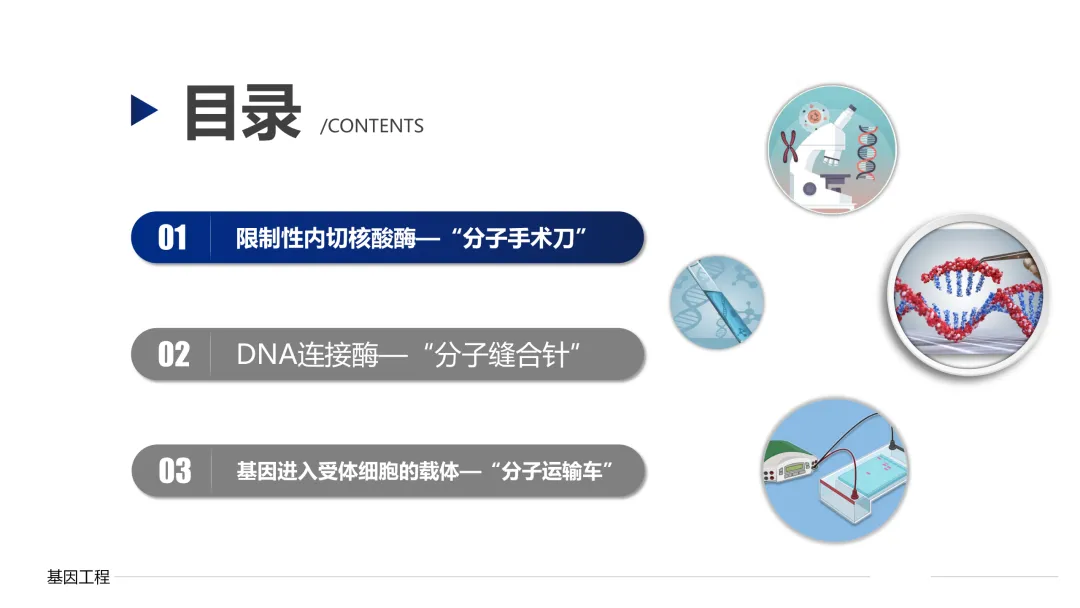 目录 /CONTENTS

01 限制性内切核酸酶—“分子手术刀”

02 DNA连接酶—“分子缝合针”

03 基因进入受体细胞的载体—“分子运输车”

基因工程